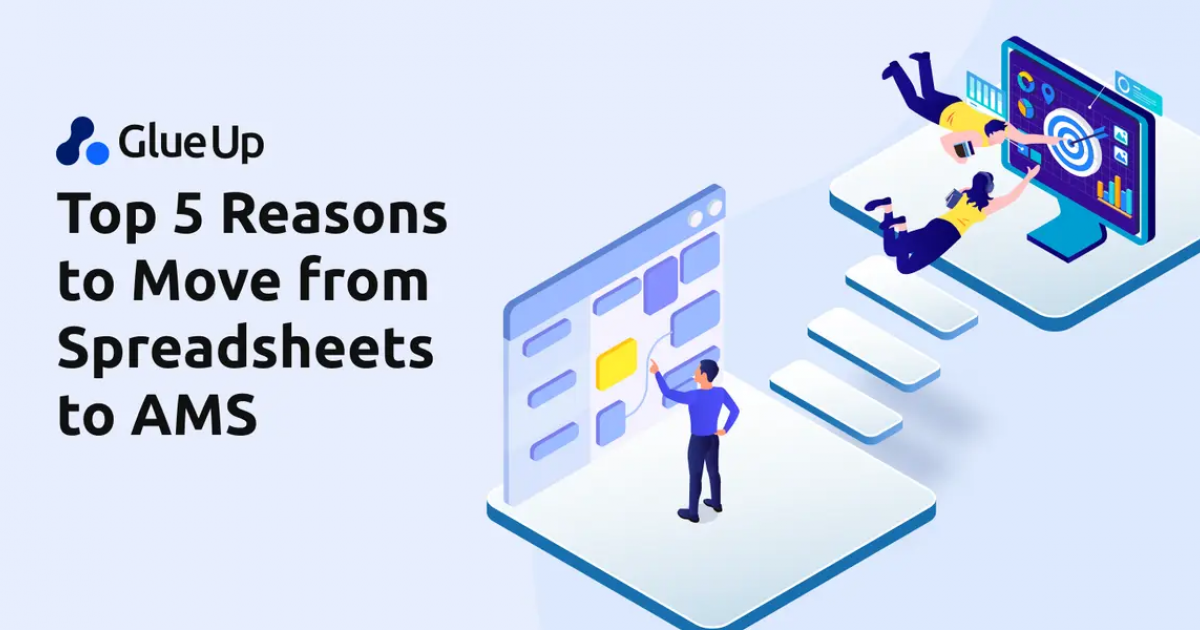 Glue Up

Top 5 Reasons to Move from Spreadsheets to AMS